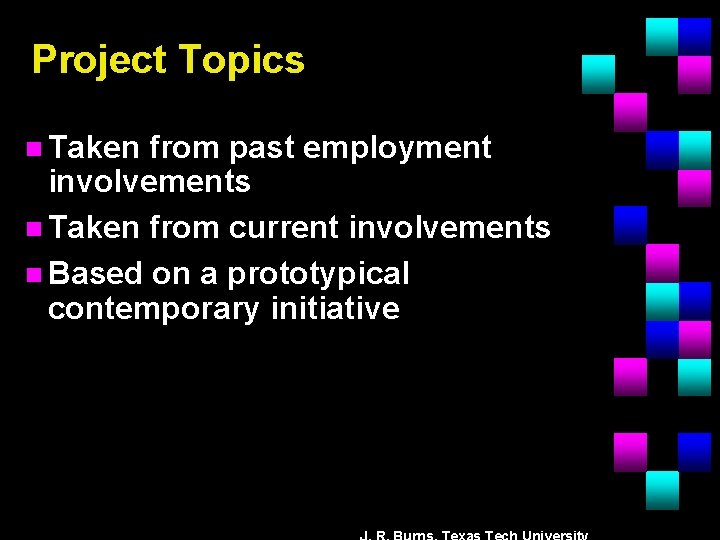 Project Topics

Taken from past employment involvements

Taken from current involvements

Based on a prototypical contemporary initiative

J. R. Burns, Texas Tech University